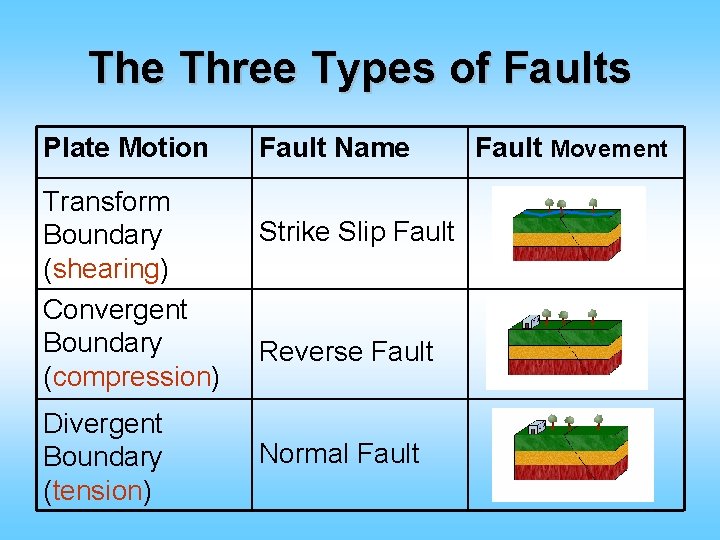 The Three Types of Faults

| Plate Motion | Fault Name | Fault Movement |
|---|---|---|
| Transform Boundary (shearing) | Strike Slip Fault | |
| Convergent Boundary (compression) | Reverse Fault | |
| Divergent Boundary (tension) | Normal Fault | |